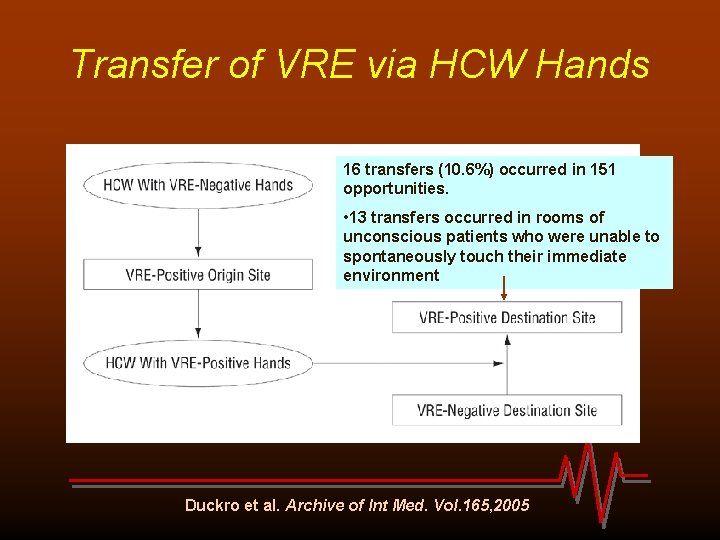 Transfer of VRE via HCW Hands

HCW With VRE-Negative Hands

VRE-Positive Origin Site

HCW With VRE-Positive Hands

16 transfers (10.6%) occurred in 151 opportunities.

•13 transfers occurred in rooms of unconscious patients who were unable to spontaneously touch their immediate environment

VRE-Positive Destination Site

VRE-Negative Destination Site

Duckro et al. Archive of Int Med. Vol.165,2005